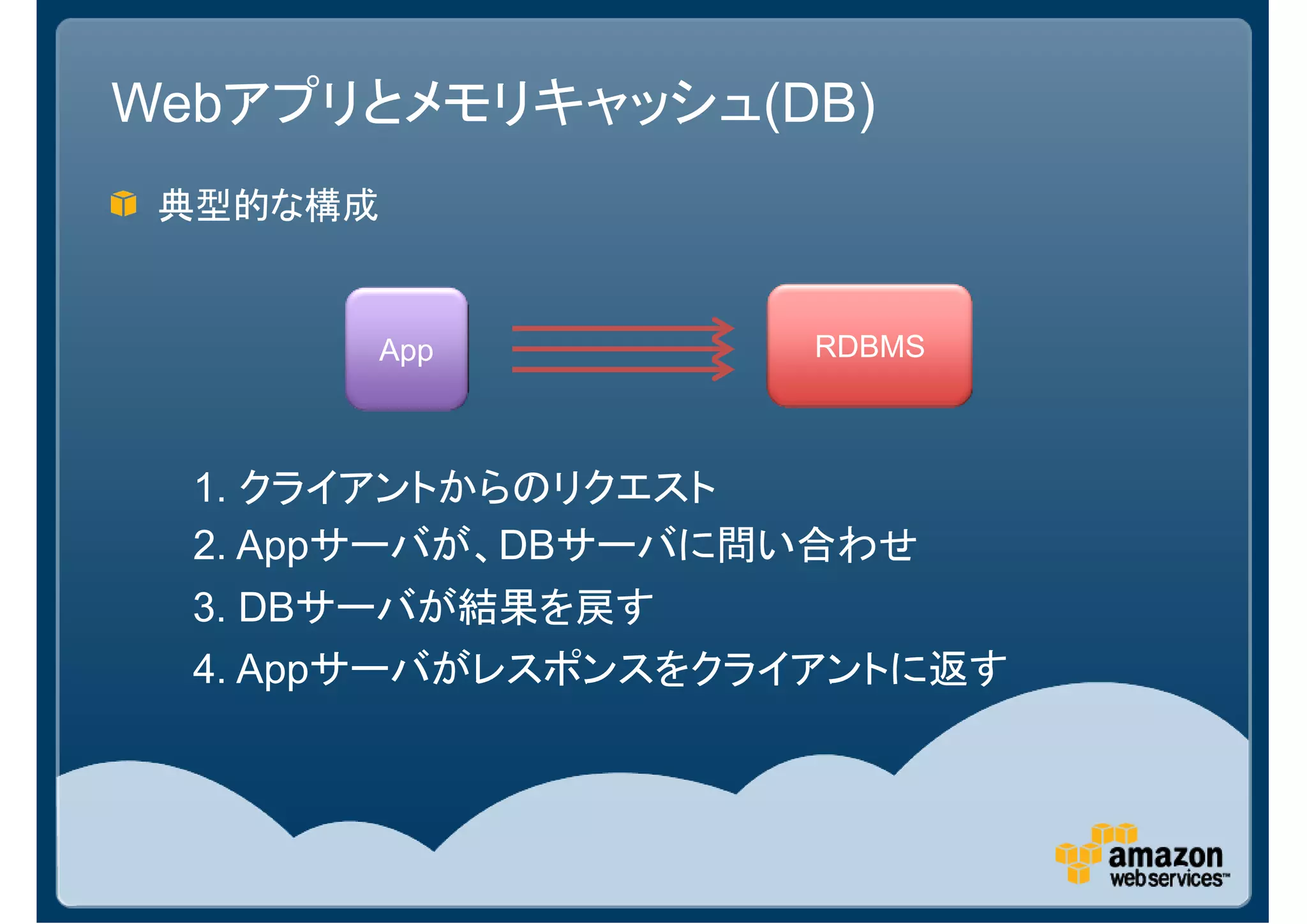 Webアプリとメモリキャッシュ(DB)

典型的な構成

App

RDBMS

1. クライアントからのリクエスト
2. Appサーバが、DBサーバに問い合わせ
3. DBサーバが結果を戻す
4. Appサーバがレスポンスをクライアントに返す

amazon web services™